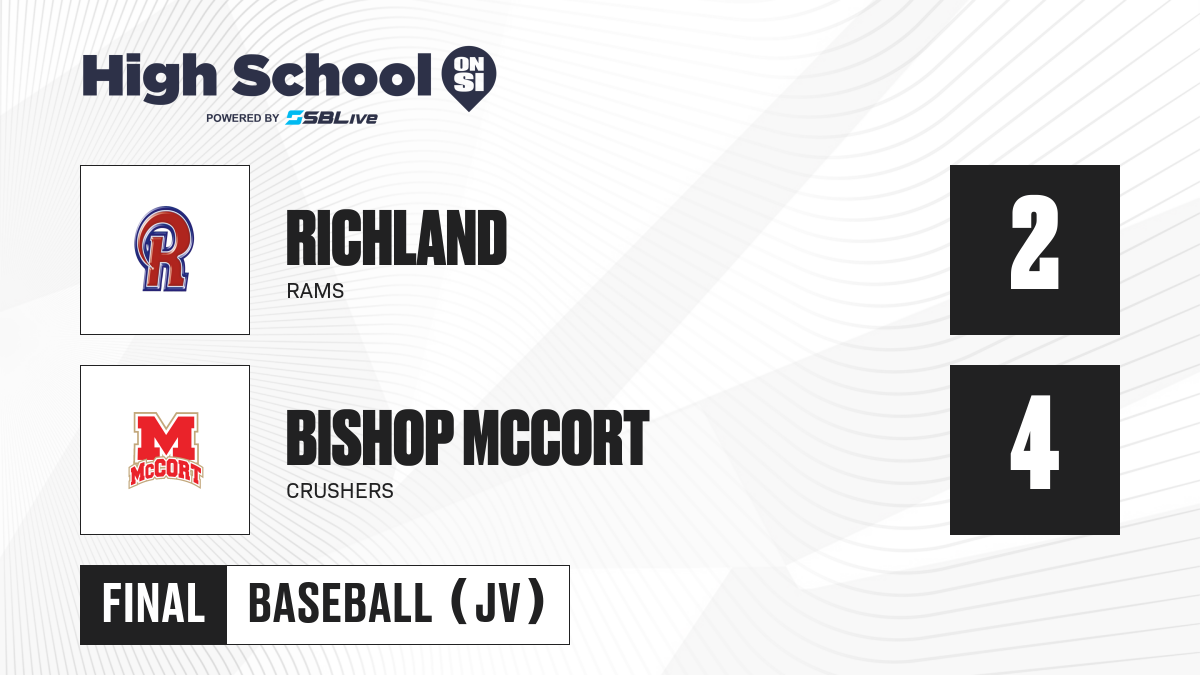 High School ON SI
POWERED BY SBLive

R

RICHLAND
RAMS

2

M
McCORT

BISHOP MCCORT
CRUSHERS

4

FINAL BASEBALL (JV)